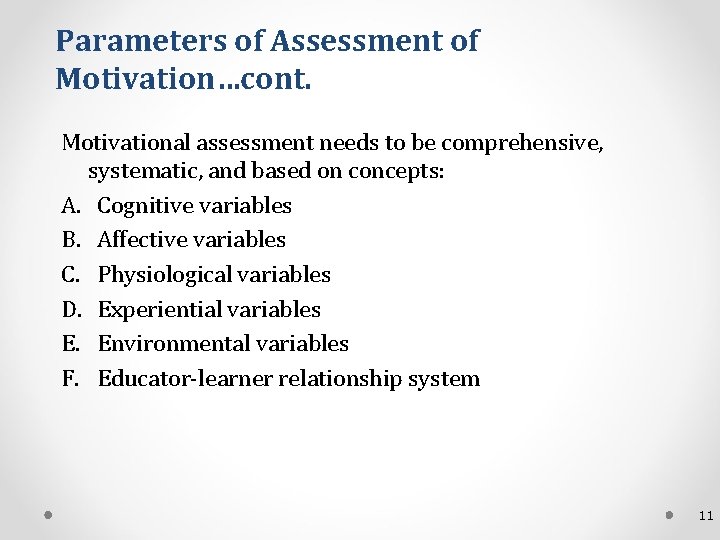 Parameters of Assessment of Motivation…cont.

Motivational assessment needs to be comprehensive, systematic, and based on concepts:

A. Cognitive variables
B. Affective variables
C. Physiological variables
D. Experiential variables
E. Environmental variables
F. Educator-learner relationship system

11